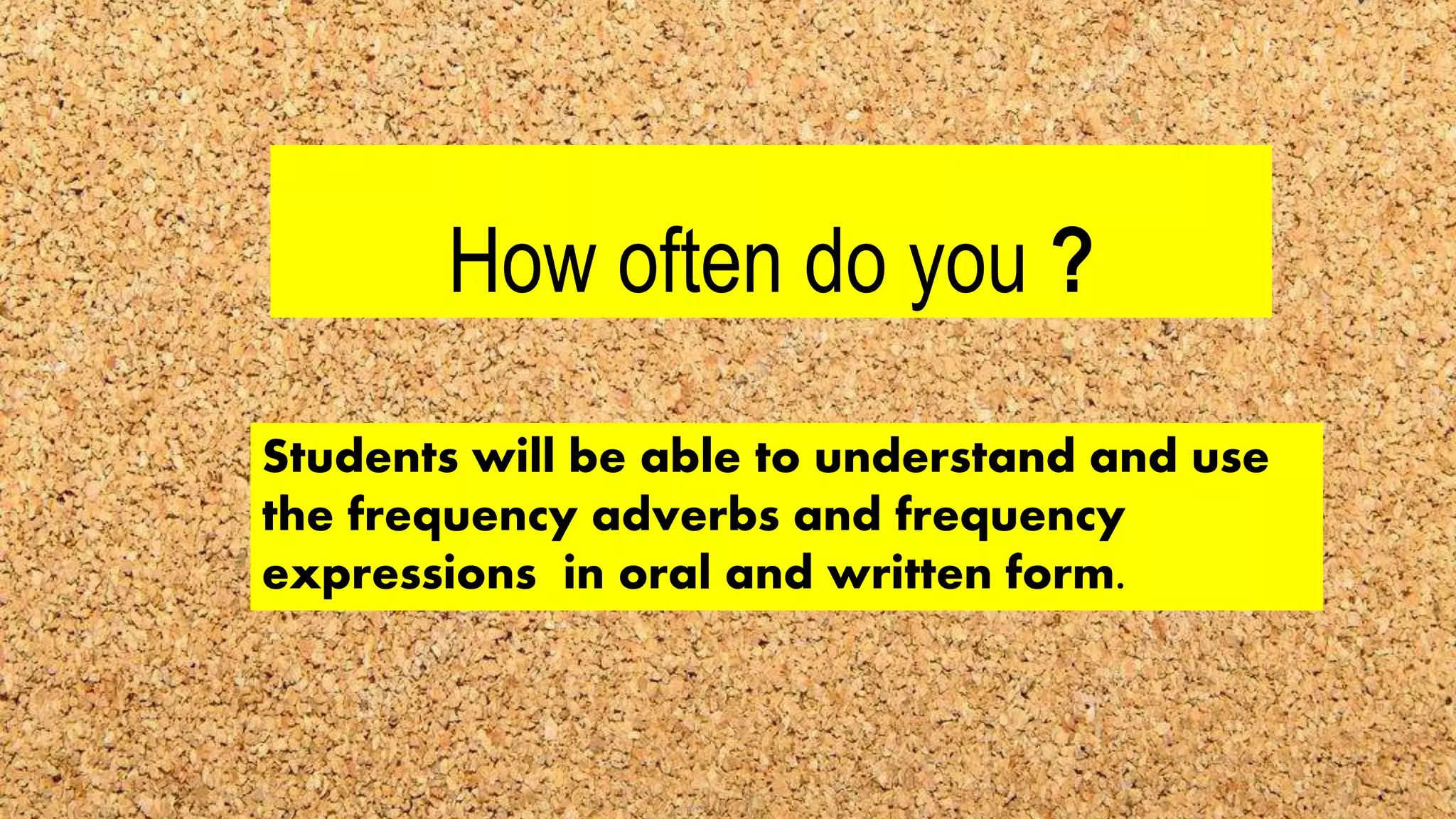 How often do you ?

Students will be able to understand and use the frequency adverbs and frequency expressions in oral and written form.